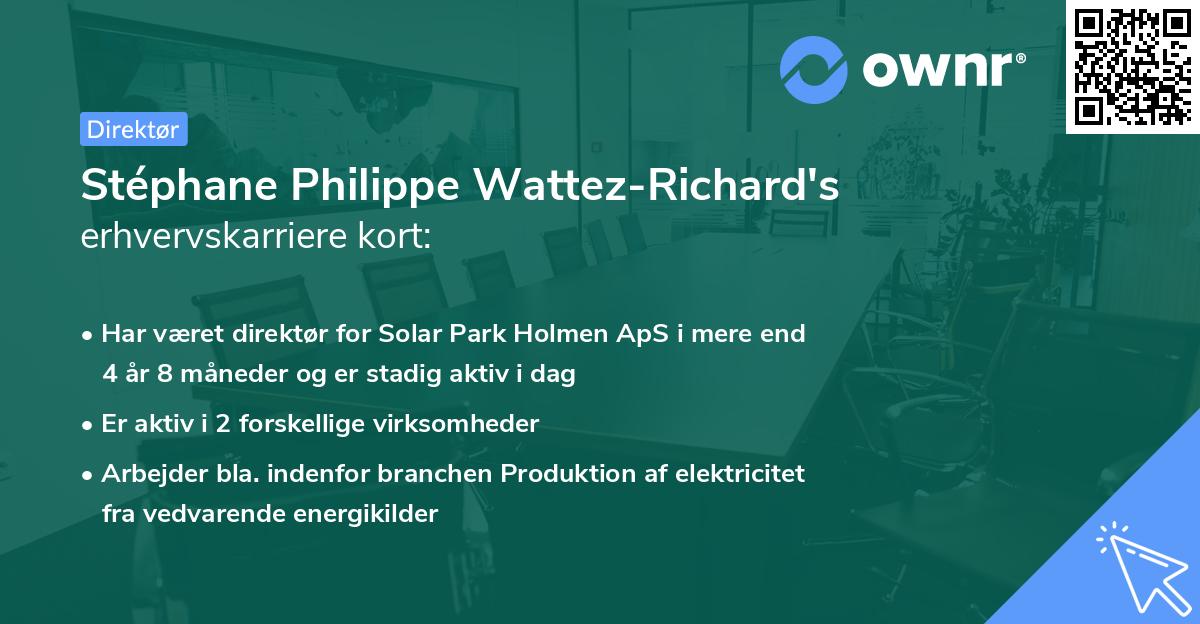 ownr®

Direktør

Stéphane Philippe Wattez-Richard's erhvervskarriere kort:

• Har været direktør for Solar Park Holmen ApS i mere end 4 år 8 måneder og er stadig aktiv i dag

• Er aktiv i 2 forskellige virksomheder

• Arbejder bla. indenfor branchen Produktion af elektricitet fra vedvarende energikilder